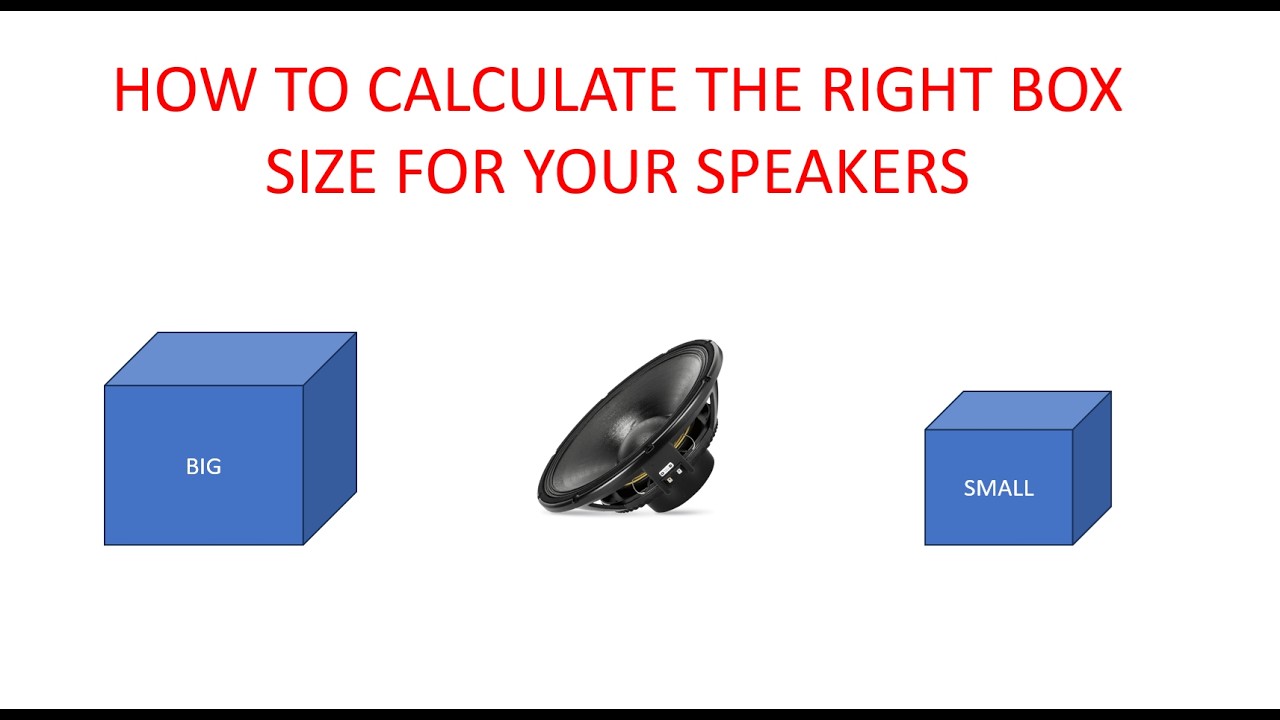 HOW TO CALCULATE THE RIGHT BOX SIZE FOR YOUR SPEAKERS

BIG

SMALL